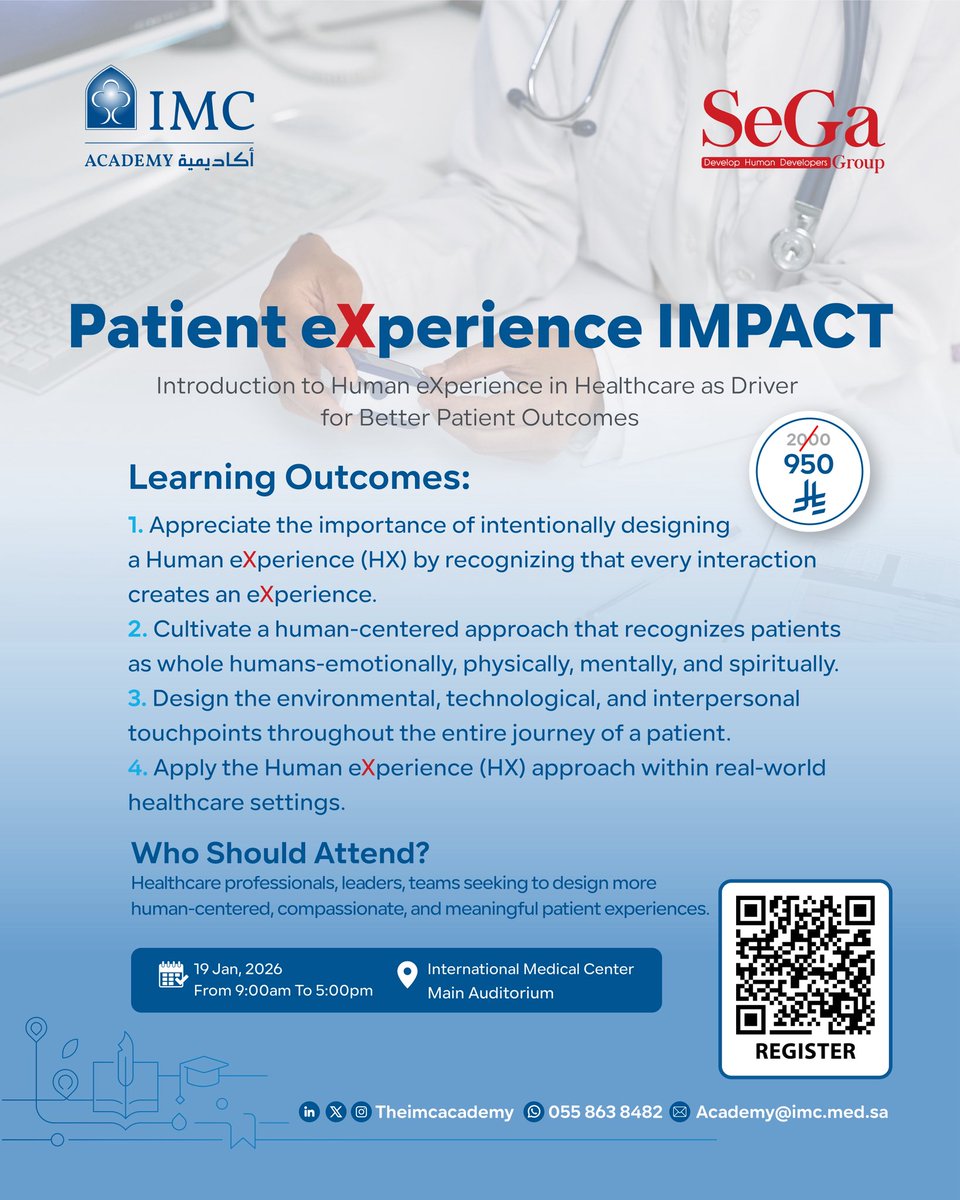 IMC
ACADEMY أكاديمية

SeGa
Develop Human Developers Group

Patient eXperience IMPACT

Introduction to Human eXperience in Healthcare as Driver for Better Patient Outcomes

2000
950

Learning Outcomes:

1. Appreciate the importance of intentionally designing a Human eXperience (HX) by recognizing that every interaction creates an eXperience.
2. Cultivate a human-centered approach that recognizes patients as whole humans-emotionally, physically, mentally, and spiritually.
3. Design the environmental, technological, and interpersonal touchpoints throughout the entire journey of a patient.
4. Apply the Human eXperience (HX) approach within real-world healthcare settings.

Who Should Attend?
Healthcare professionals, leaders, teams seeking to design more human-centered, compassionate, and meaningful patient experiences.

19 Jan, 2026
From 9:00am To 5:00pm

International Medical Center
Main Auditorium

REGISTER

Theimcacademy 055 863 8482 Academy@imc.med.sa